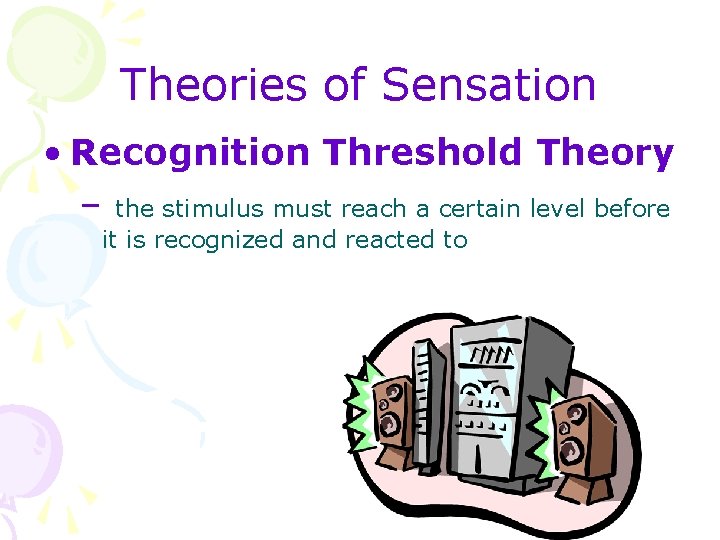 Theories of Sensation

• Recognition Threshold Theory

– the stimulus must reach a certain level before it is recognized and reacted to